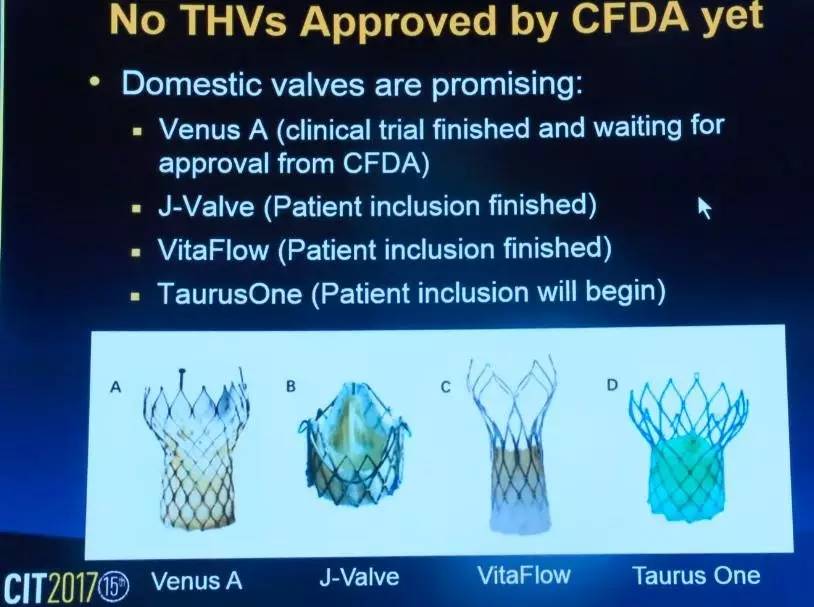 No THVs Approved by CFDA yet

• Domestic valves are promising:
 ▪ Venus A (clinical trial finished and waiting for approval from CFDA)
 ▪ J-Valve (Patient inclusion finished)
 ▪ VitaFlow (Patient inclusion finished)
 ▪ TaurusOne (Patient inclusion will begin)

A B C D

CIT2017 15th Venus A J-Valve VitaFlow Taurus One